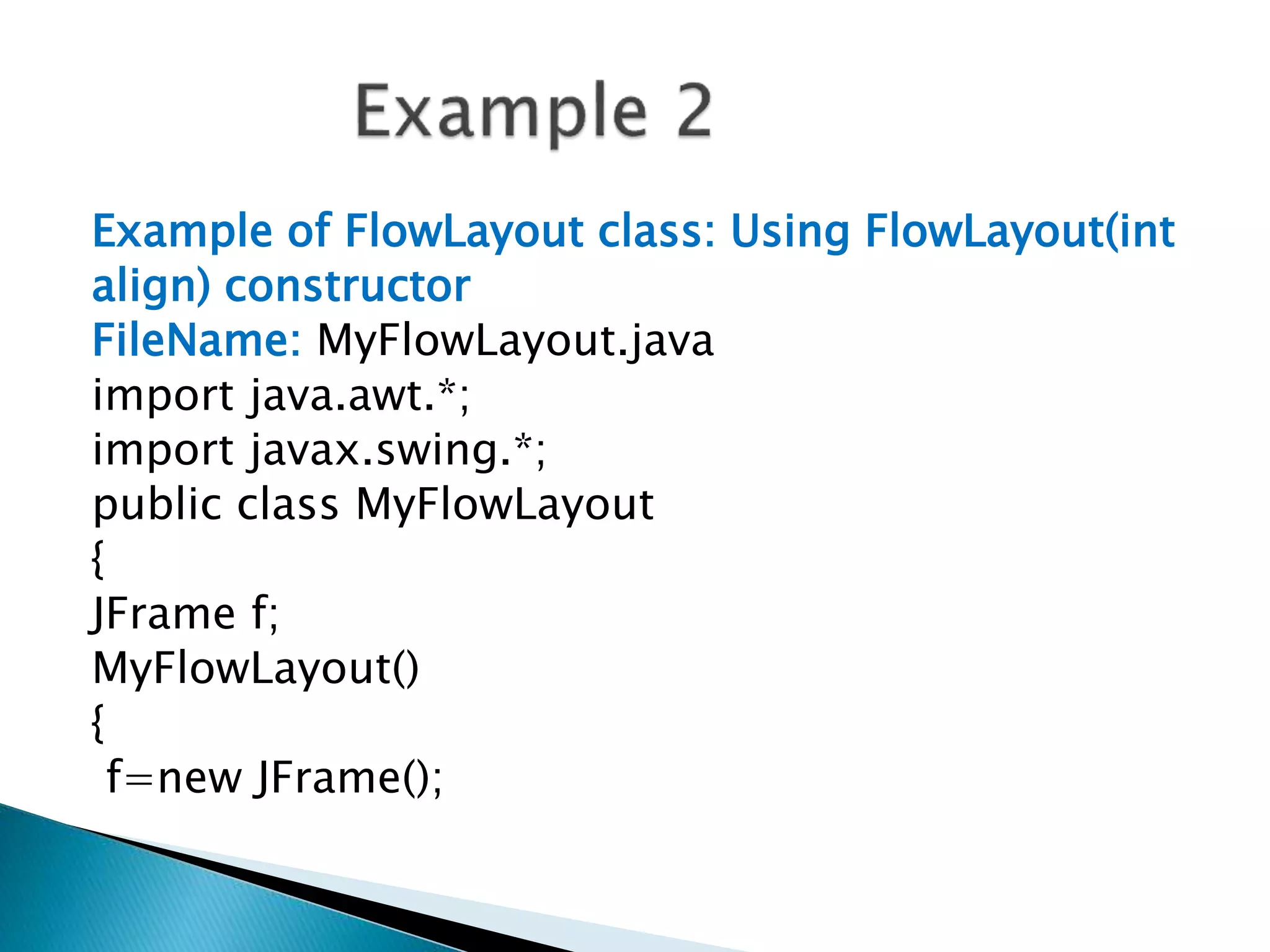 Example 2

Example of FlowLayout class: Using FlowLayout(int align) constructor
FileName: MyFlowLayout.java
import java.awt.*;
import javax.swing.*;
public class MyFlowLayout
{
JFrame f;
MyFlowLayout()
{
f=new JFrame();